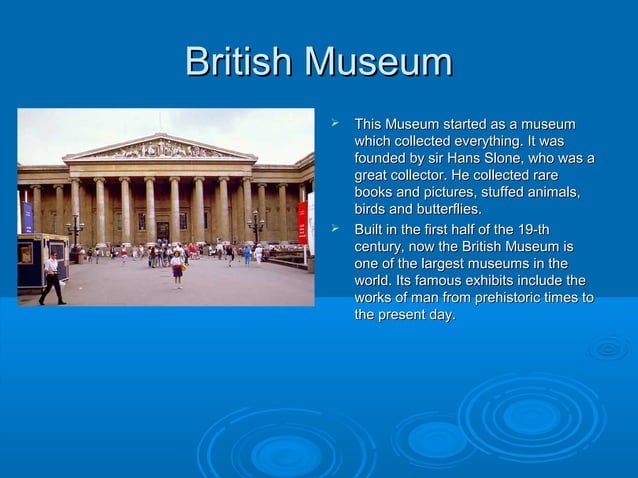 British Museum

➢ This Museum started as a museum which collected everything. It was founded by sir Hans Slone, who was a great collector. He collected rare books and pictures, stuffed animals, birds and butterflies.

➢ Built in the first half of the 19-th century, now the British Museum is one of the largest museums in the world. Its famous exhibits include the works of man from prehistoric times to the present day.